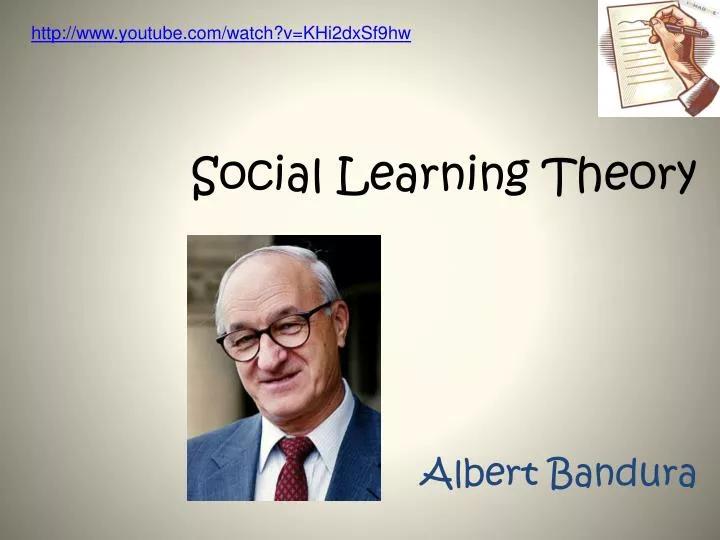 http://www.youtube.com/watch?v=KHi2dxSf9hw

Social Learning Theory

Albert Bandura